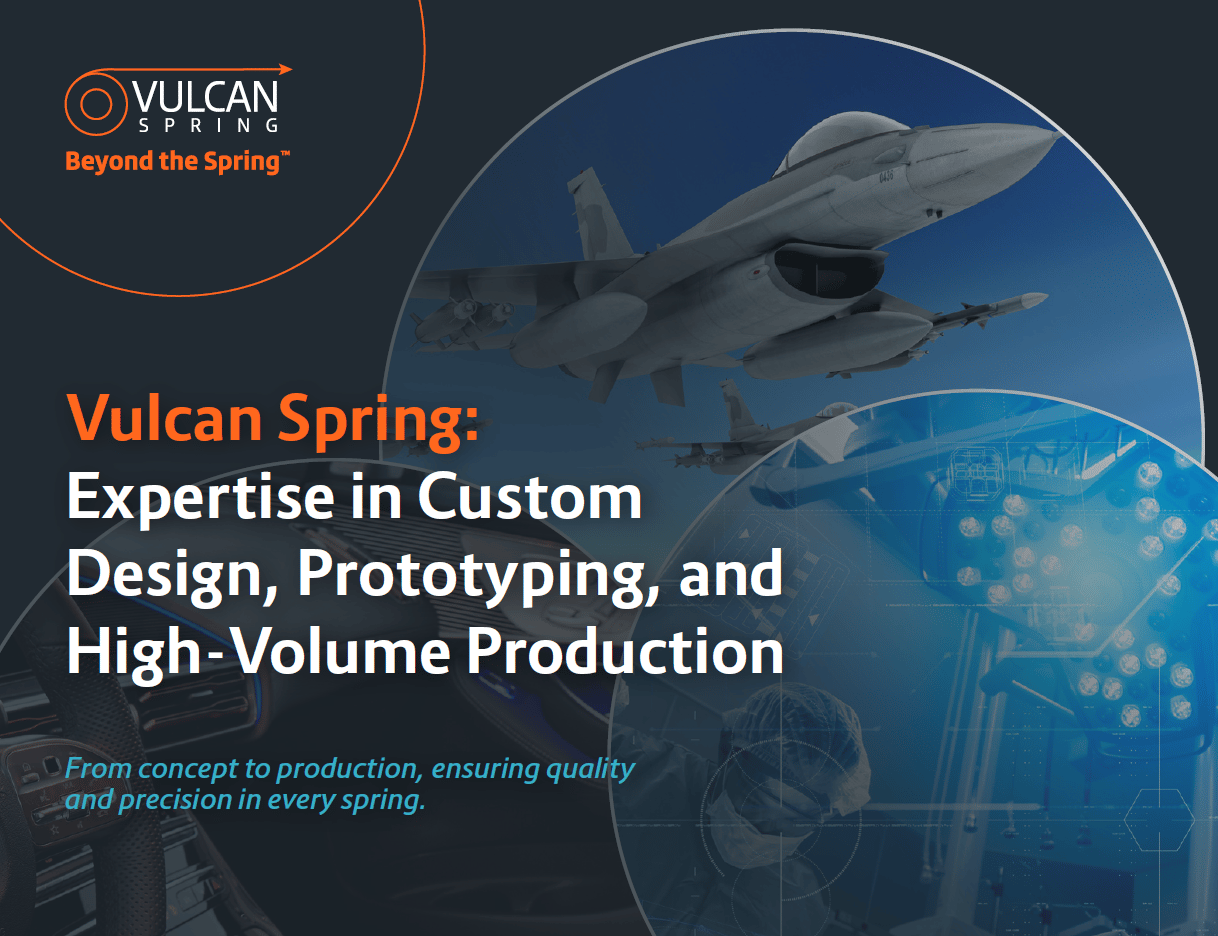 VULCAN SPRING
Beyond the Spring™

Vulcan Spring:
Expertise in Custom Design, Prototyping, and High-Volume Production

From concept to production, ensuring quality and precision in every spring.